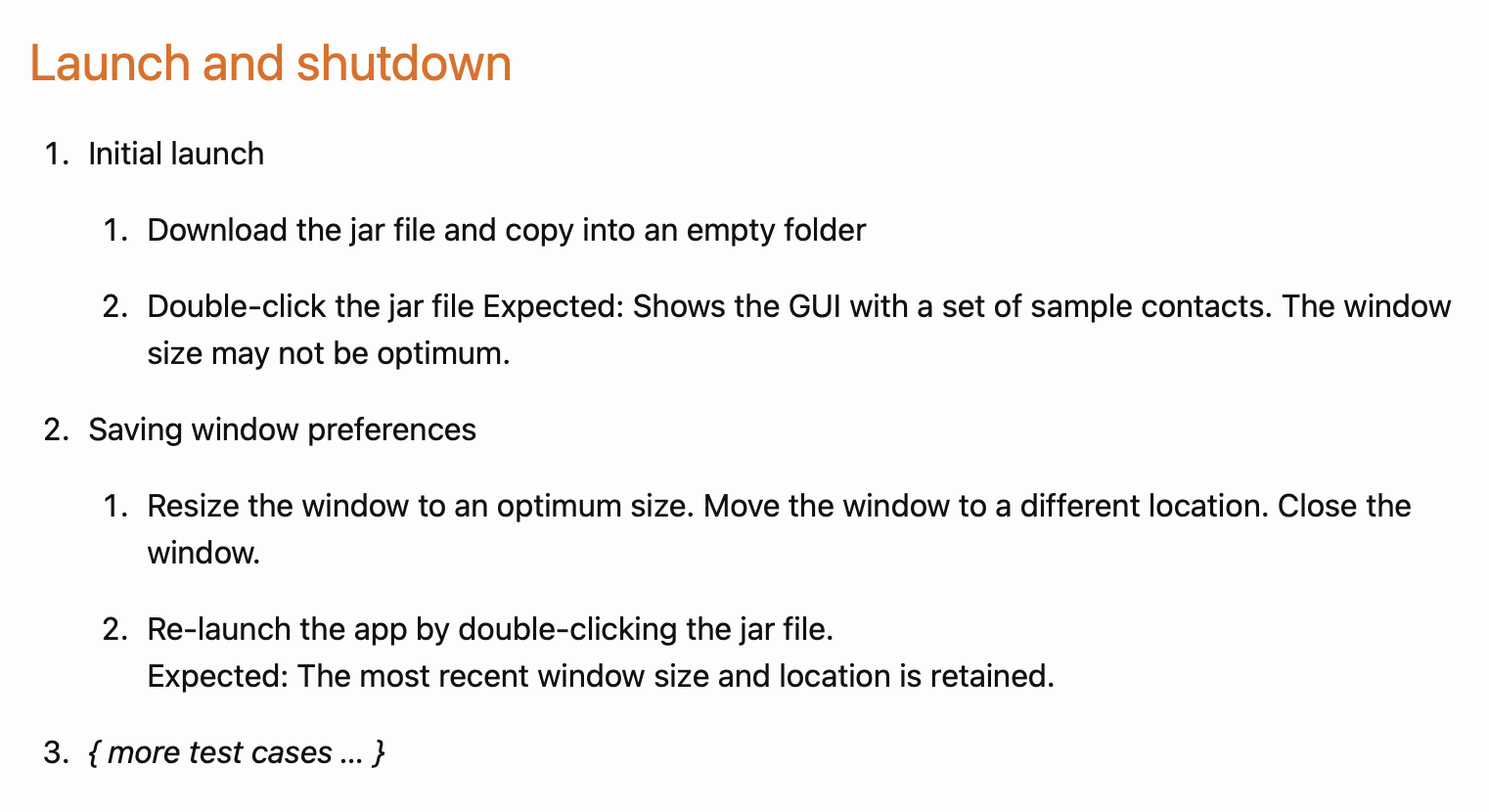 Launch and shutdown

1. Initial launch

    1. Download the jar file and copy into an empty folder

    2. Double-click the jar file Expected: Shows the GUI with a set of sample contacts. The window size may not be optimum.

2. Saving window preferences

    1. Resize the window to an optimum size. Move the window to a different location. Close the window.

    2. Re-launch the app by double-clicking the jar file.
    Expected: The most recent window size and location is retained.

3. { more test cases … }